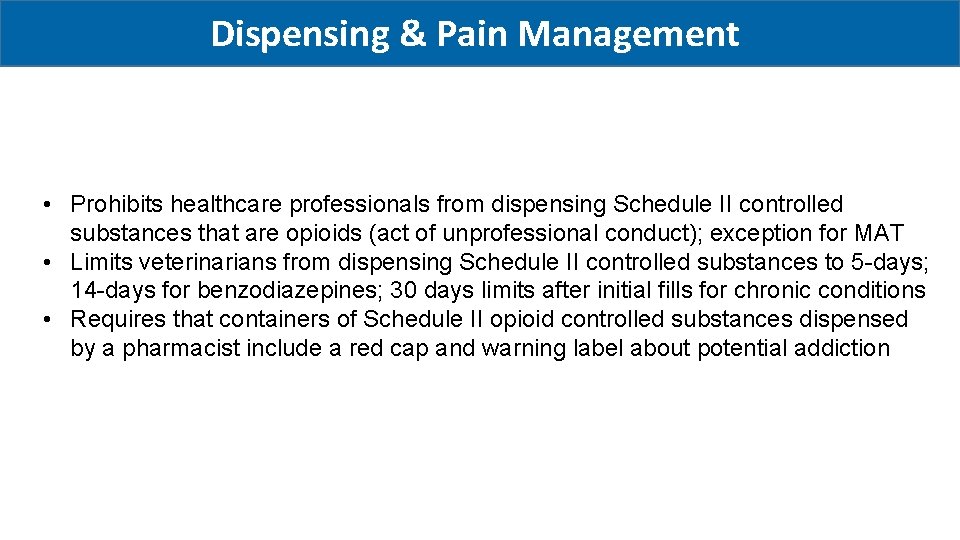 Dispensing & Pain Management

• Prohibits healthcare professionals from dispensing Schedule II controlled substances that are opioids (act of unprofessional conduct); exception for MAT
• Limits veterinarians from dispensing Schedule II controlled substances to 5-days; 14-days for benzodiazepines; 30 days limits after initial fills for chronic conditions
• Requires that containers of Schedule II opioid controlled substances dispensed by a pharmacist include a red cap and warning label about potential addiction